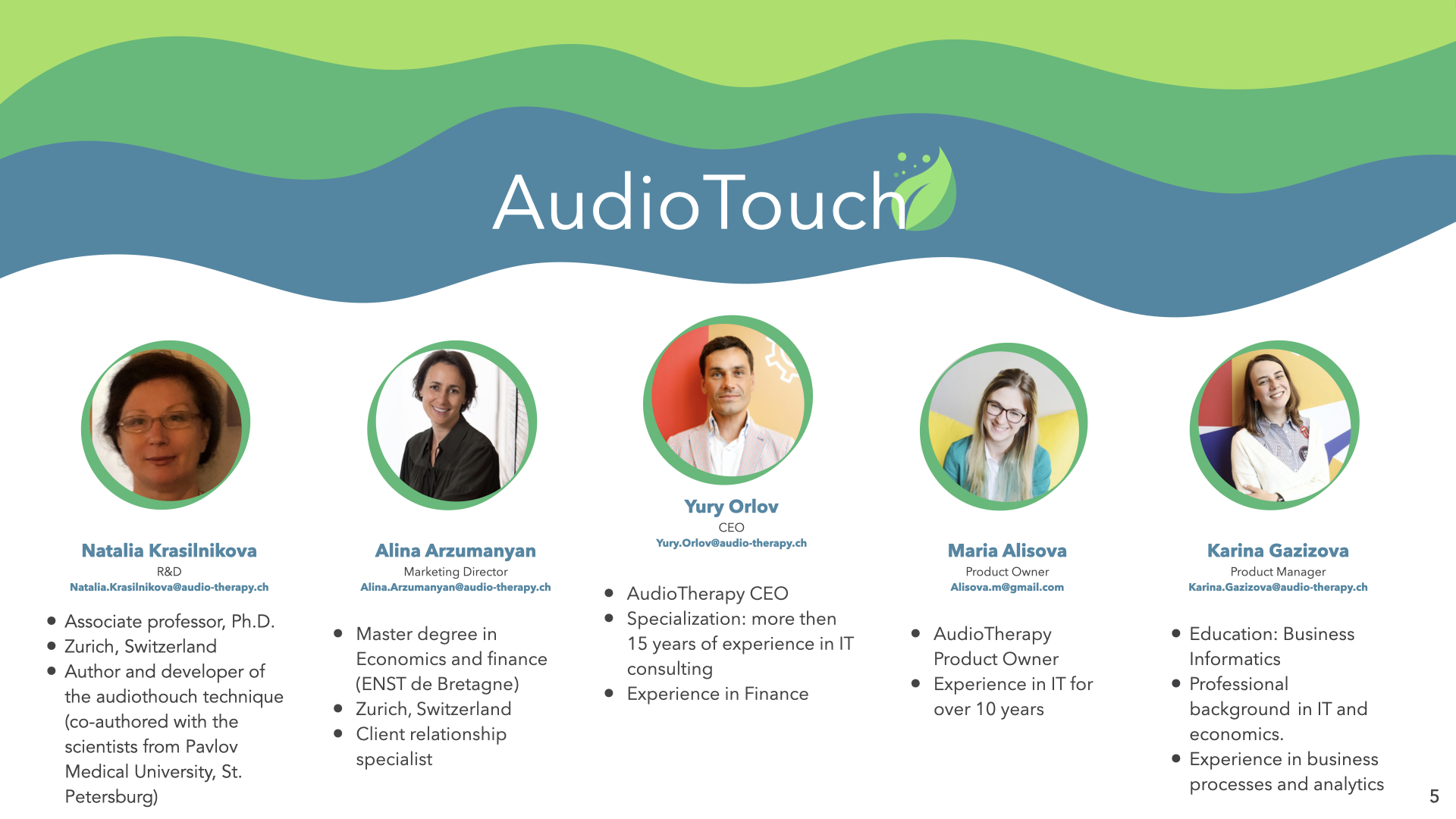 AudioTouch

Natalia Krasilnikova
R&D
Natalia.Krasilnikova@audio-therapy.ch

- Associate professor, Ph.D.
- Zurich, Switzerland
- Author and developer of the audiothouch technique (co-authored with the scientists from Pavlov Medical University, St. Petersburg)

Alina Arzumanyan
Marketing Director
Alina.Arzumanyan@audio-therapy.ch

- Master degree in Economics and finance (ENST de Bretagne)
- Zurich, Switzerland
- Client relationship specialist

Yury Orlov
CEO
Yury.Orlov@audio-therapy.ch

- AudioTherapy CEO
- Specialization: more then 15 years of experience in IT consulting
- Experience in Finance

Maria Alisova
Product Owner
Alisova.m@gmail.com

- AudioTherapy Product Owner
- Experience in IT for over 10 years

Karina Gazizova
Product Manager
Karina.Gazizova@audio-therapy.ch

- Education: Business Informatics
- Professional background in IT and economics.
- Experience in business processes and analytics

5